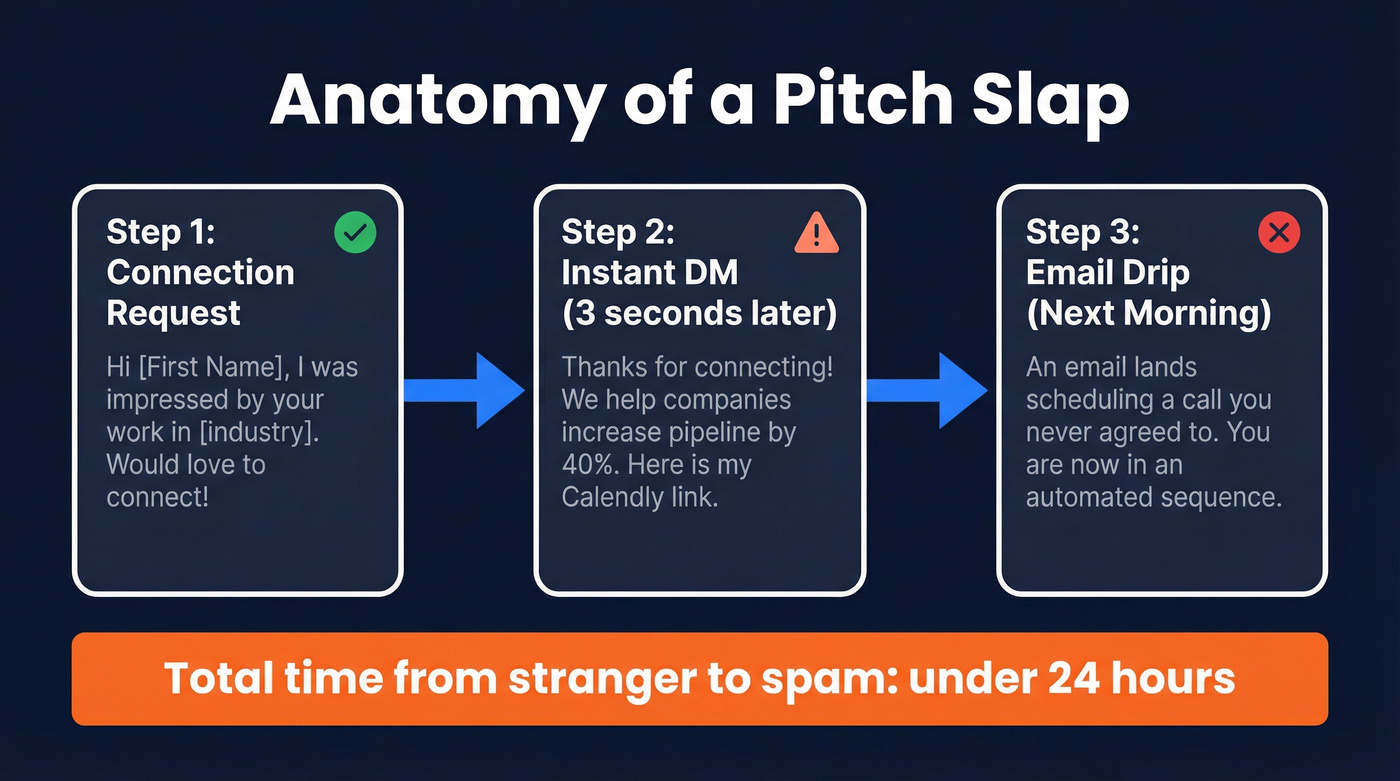 Anatomy of a Pitch Slap

Step 1: Connection Request

Hi [First Name], I was impressed by your work in [industry]. Would love to connect!

Step 2: Instant DM (3 seconds later)

Thanks for connecting! We help companies increase pipeline by 40%. Here is my Calendly link.

Step 3: Email Drip (Next Morning)

An email lands scheduling a call you never agreed to. You are now in an automated sequence.

Total time from stranger to spam: under 24 hours